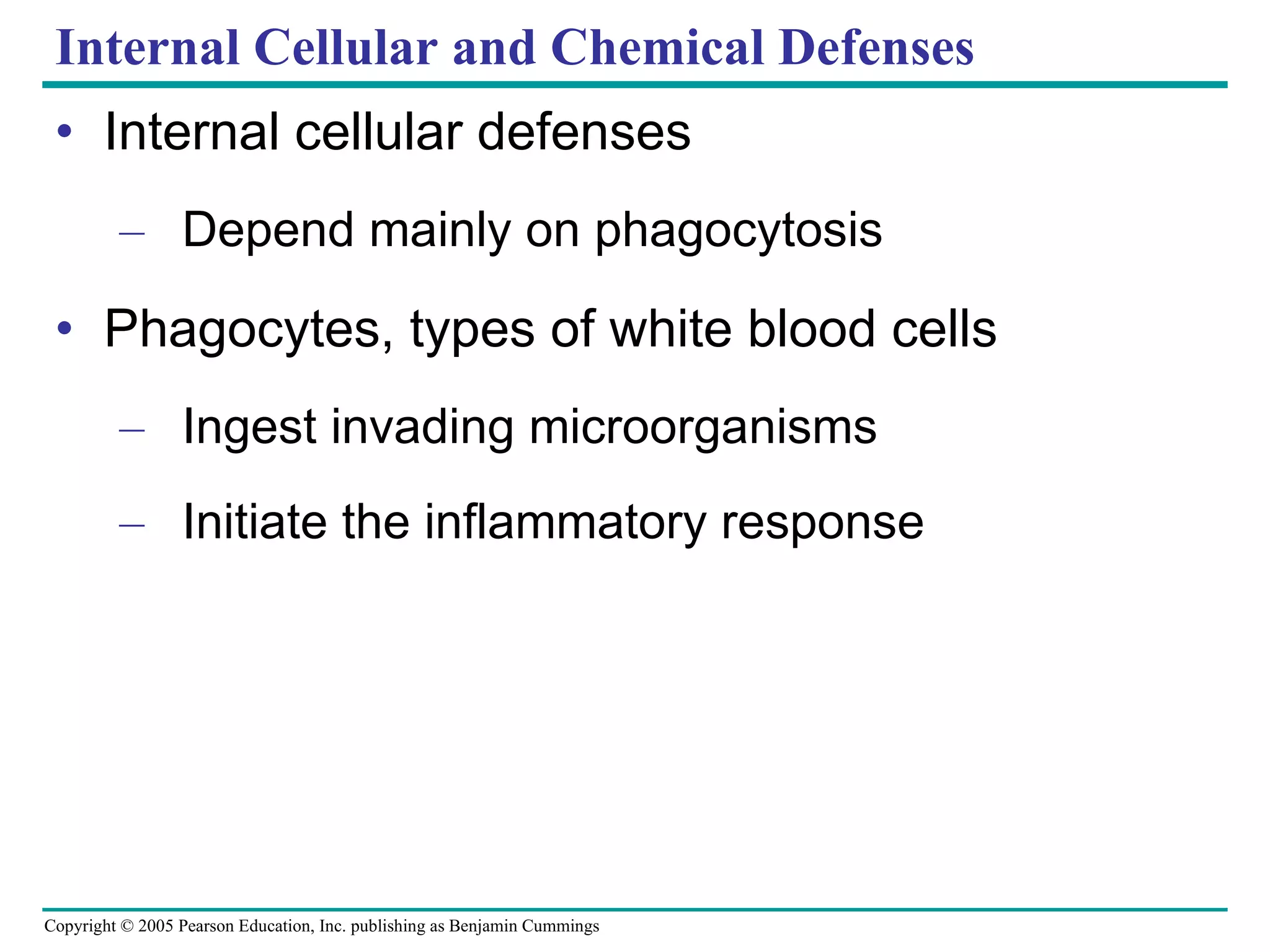 Internal Cellular and Chemical Defenses

• Internal cellular defenses

– Depend mainly on phagocytosis

• Phagocytes, types of white blood cells

– Ingest invading microorganisms

– Initiate the inflammatory response

Copyright © 2005 Pearson Education, Inc. publishing as Benjamin Cummings